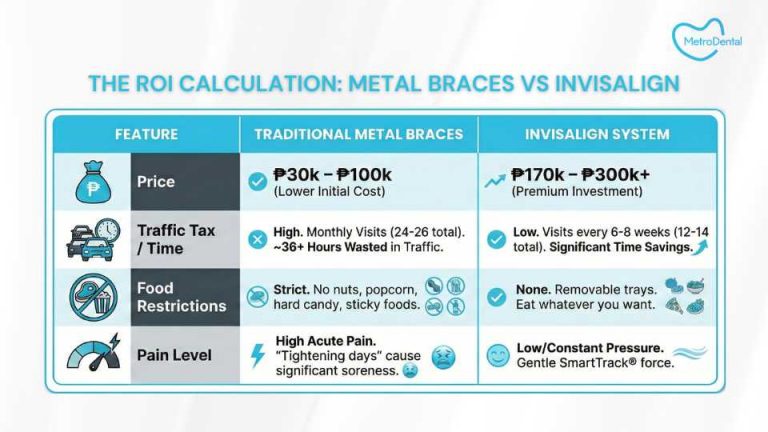 MetroDental

THE ROI CALCULATION: METAL BRACES VS INVISALIGN

| FEATURE | TRADITIONAL METAL BRACES | INVISALIGN SYSTEM |
|---|---|---|
| Price | ₱30k – ₱100k (Lower Initial Cost) | ₱170k – ₱300k+ (Premium Investment) |
| Traffic Tax / Time | High. Monthly Visits (24-26 total). ~36+ Hours Wasted in Traffic. | Low. Visits every 6-8 weeks (12-14 total). Significant Time Savings. |
| Food Restrictions | Strict. No nuts, popcorn, hard candy, sticky foods. | None. Removable trays. Eat whatever you want. |
| Pain Level | High Acute Pain. "Tightening days" cause significant soreness. | Low/Constant Pressure. Gentle SmartTrack® force. |